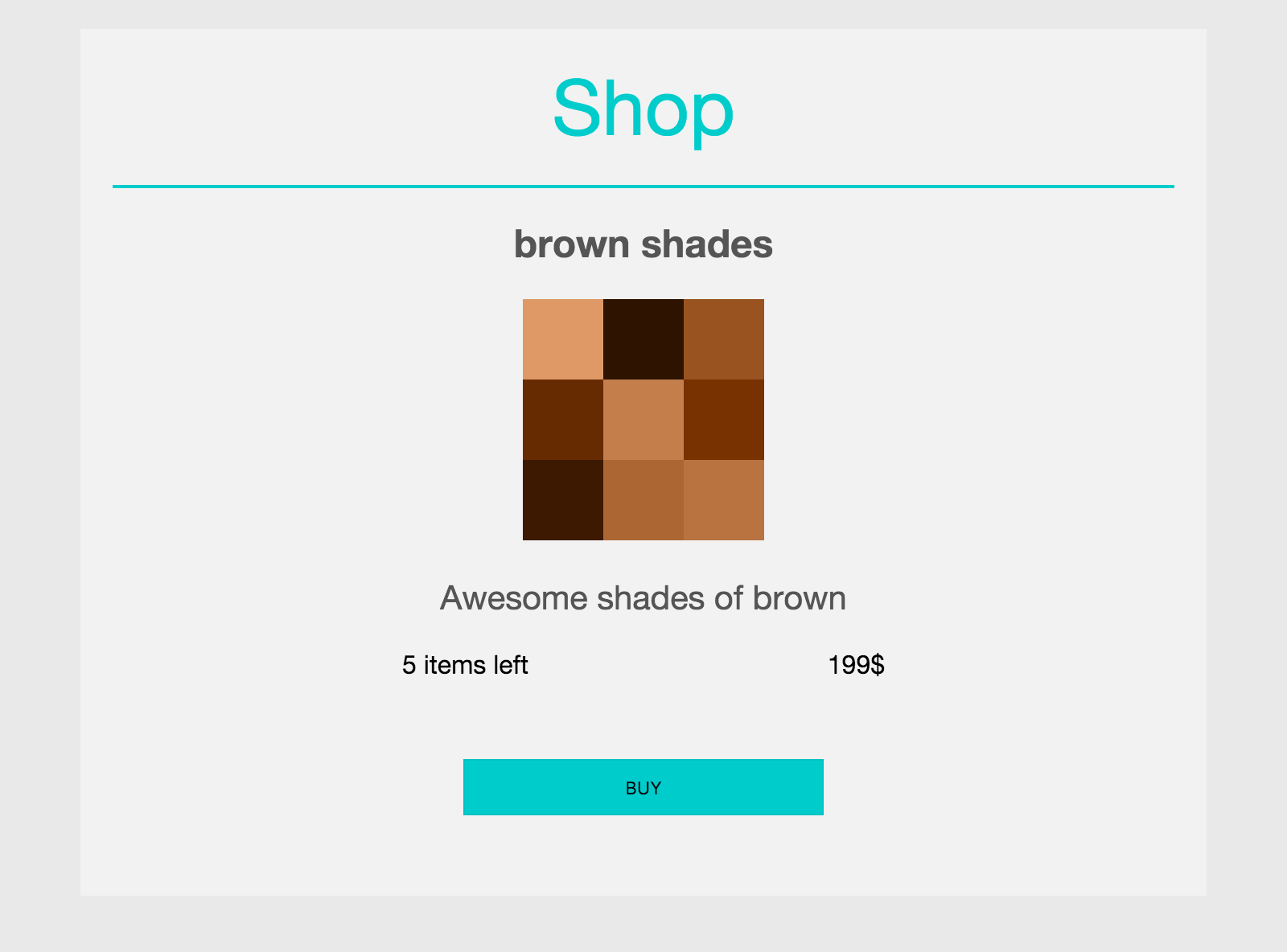 Shop

brown shades

Awesome shades of brown

5 items left 199$

BUY